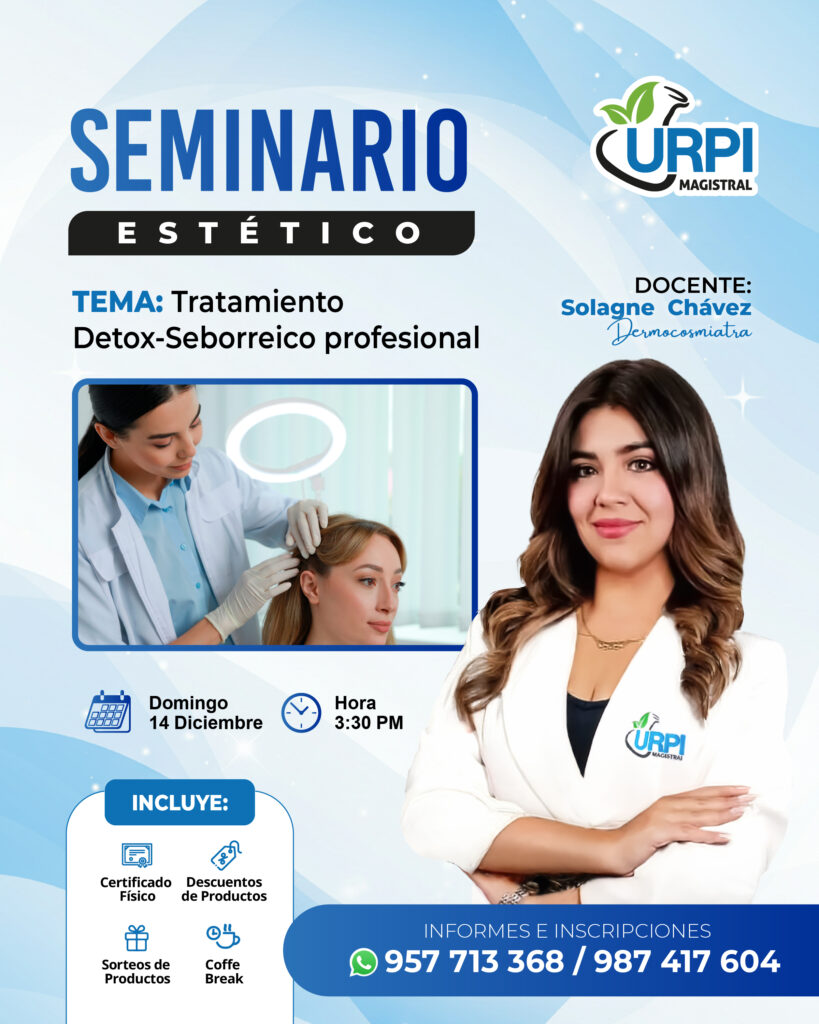 SEMINARIO
ESTÉTICO

URPI MAGISTRAL

TEMA: Tratamiento Detox-Seborreico profesional

DOCENTE:
Solagne Chávez
Dermocosmiatra

Domingo
14 Diciembre

Hora
3:30 PM

URPI MAGISTRAL

INCLUYE:

Certificado Físico

Descuentos de Productos

Sorteos de Productos

Coffe Break

INFORMES E INSCRIPCIONES
957 713 368 / 987 417 604